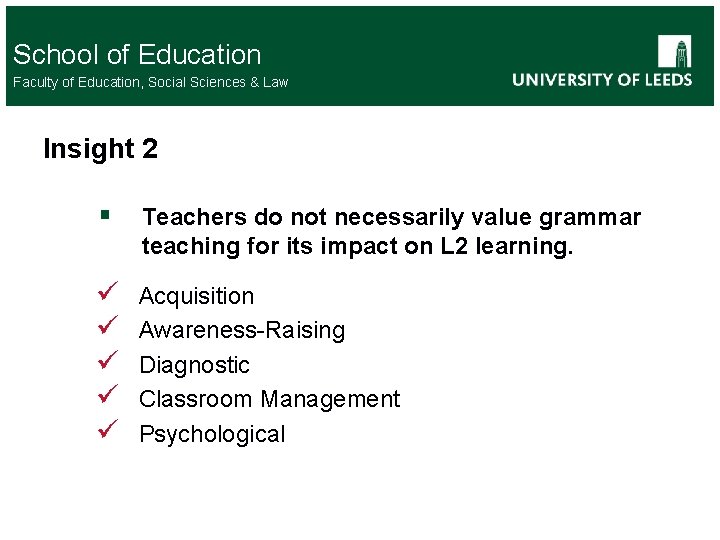 School of Education
Faculty of Education, Social Sciences & Law

UNIVERSITY OF LEEDS

Insight 2

▪ Teachers do not necessarily value grammar teaching for its impact on L2 learning.

✓ Acquisition
✓ Awareness-Raising
✓ Diagnostic
✓ Classroom Management
✓ Psychological